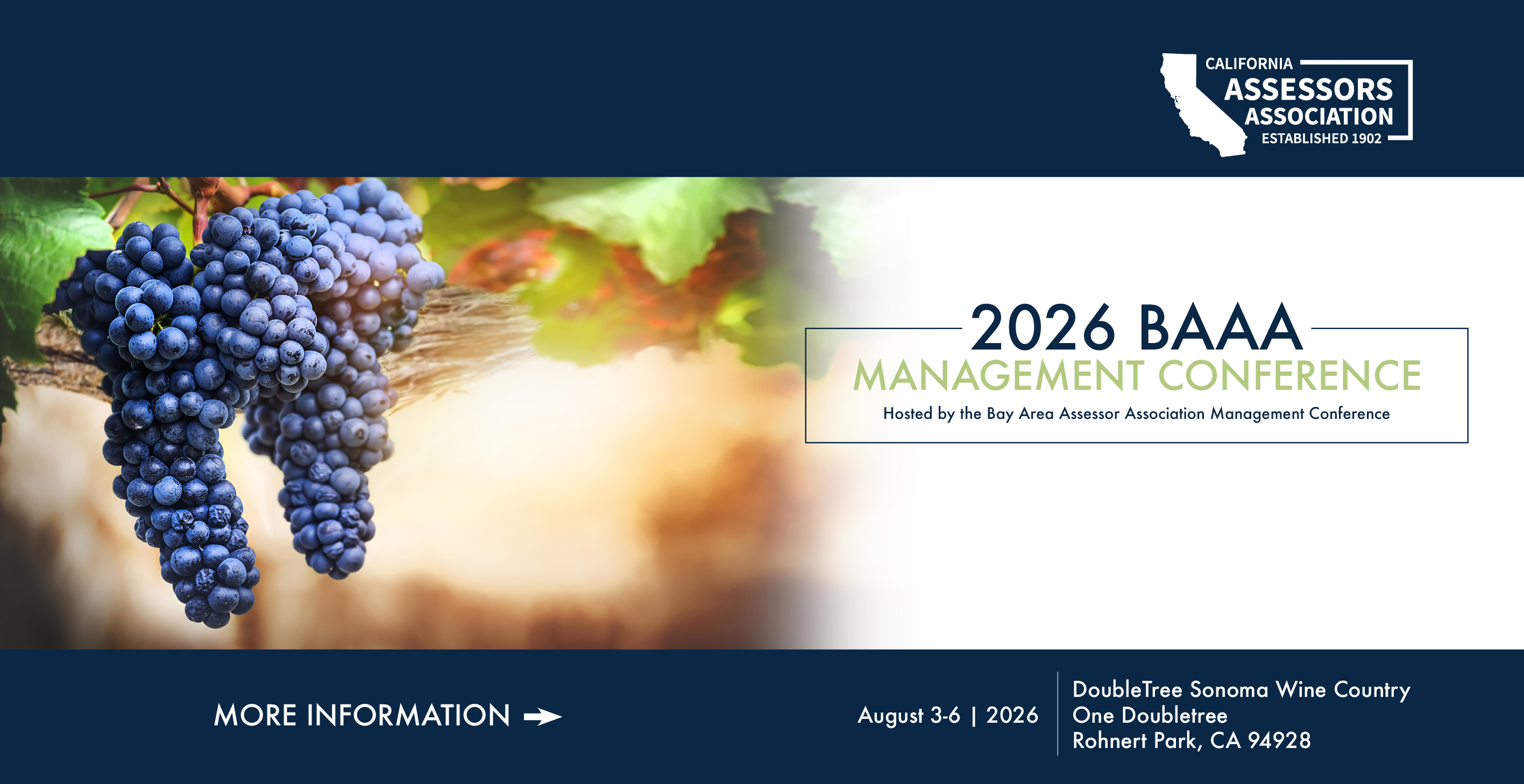 CALIFORNIA
ASSESSORS
ASSOCIATION
ESTABLISHED 1902

2026 BAAA
MANAGEMENT CONFERENCE
Hosted by the Bay Area Assessor Association Management Conference

MORE INFORMATION

August 3-6 | 2026

DoubleTree Sonoma Wine Country
One Doubletree
Rohnert Park, CA 94928